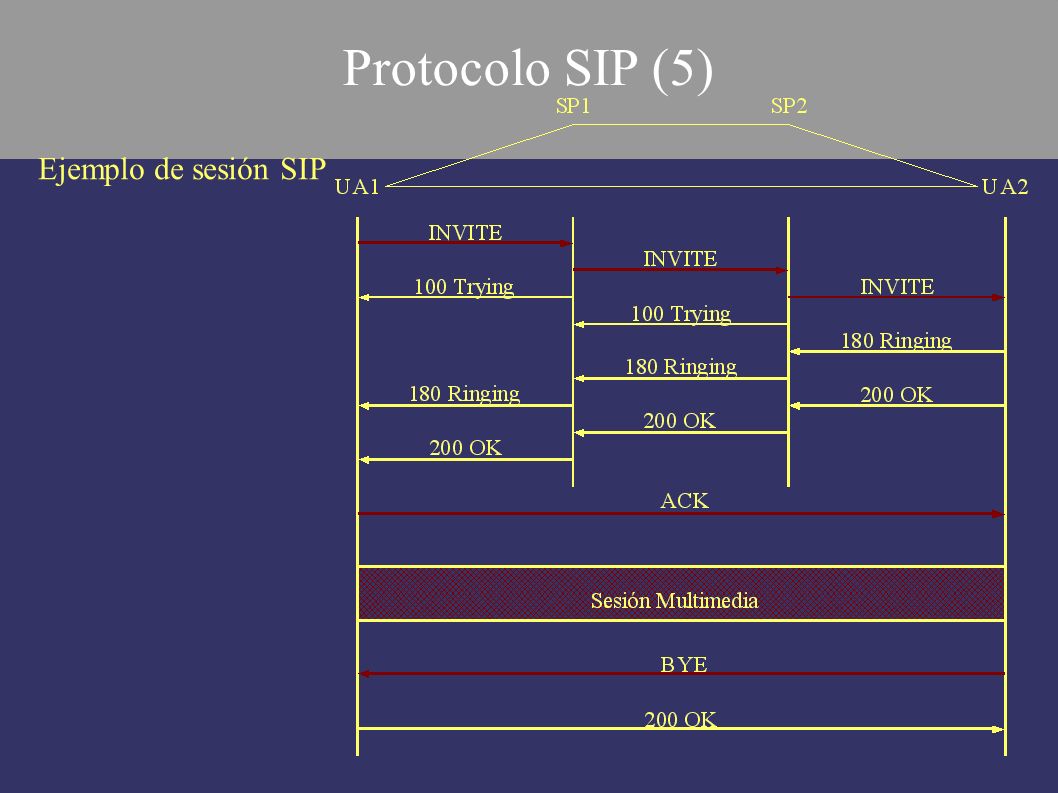 Protocolo SIP (5)

Ejemplo de sesión SIP

SP1
SP2
UA1
UA2

INVITE
INVITE
100 Trying
INVITE
100 Trying
180 Ringing
180 Ringing
180 Ringing
200 OK
200 OK
200 OK
ACK
Sesión Multimedia
BYE
200 OK